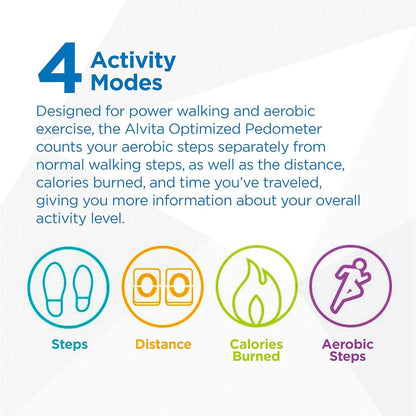 4 Activity Modes

Designed for power walking and aerobic exercise, the Alvita Optimized Pedometer counts your aerobic steps separately from normal walking steps, as well as the distance, calories burned, and time you've traveled, giving you more information about your overall activity level.

00

Steps

Distance

Calories Burned

Aerobic Steps